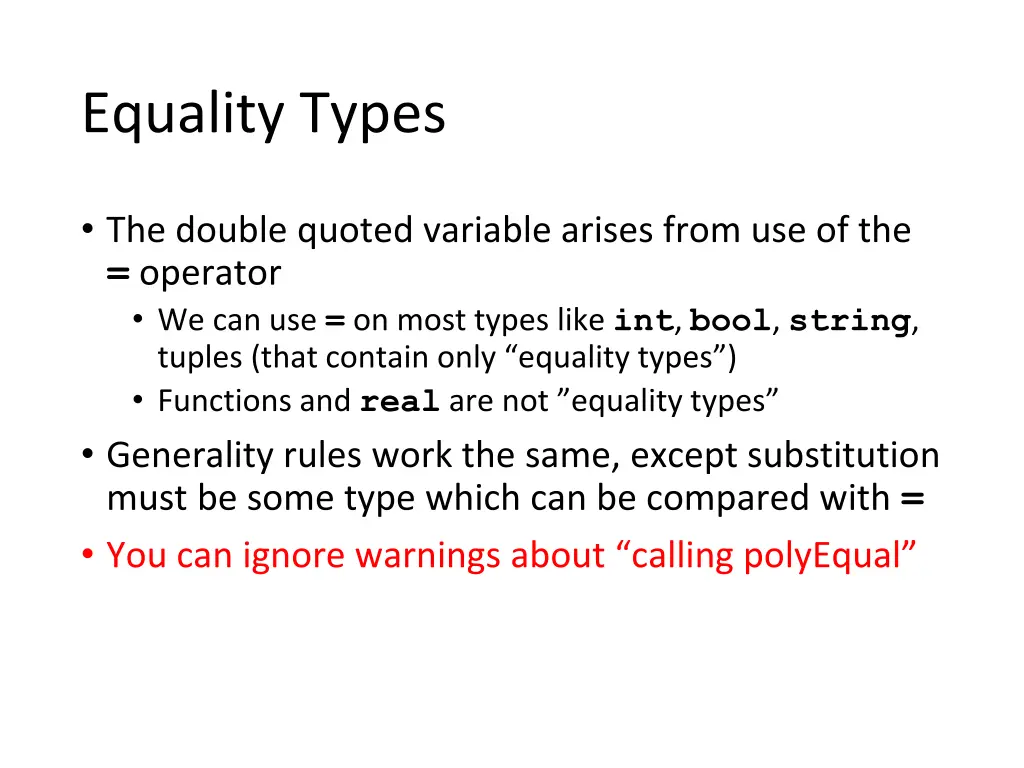 Equality Types

• The double quoted variable arises from use of the = operator
  • We can use = on most types like int, bool, string, tuples (that contain only “equality types”)
  • Functions and real are not ”equality types”

• Generality rules work the same, except substitution must be some type which can be compared with =

• You can ignore warnings about “calling polyEqual”